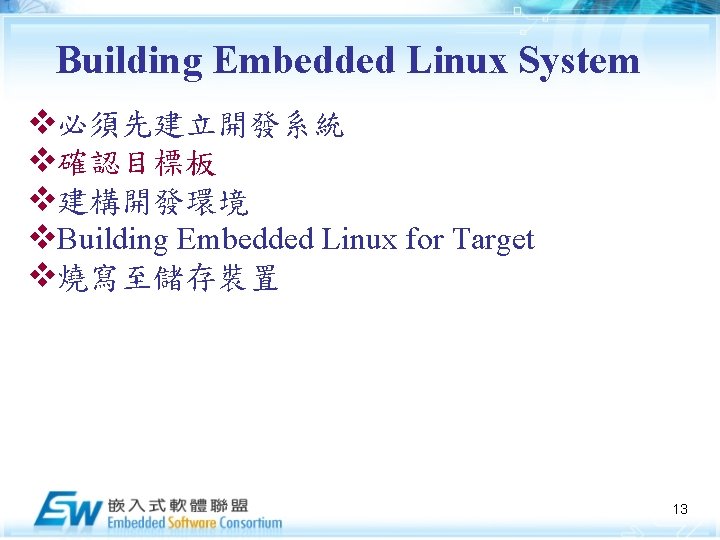 Building Embedded Linux System

❖必須先建立開發系統
❖確認目標板
❖建構開發環境
❖Building Embedded Linux for Target
❖燒寫至儲存裝置

ESW 嵌入式軟體聯盟
Embedded Software Consortium

13